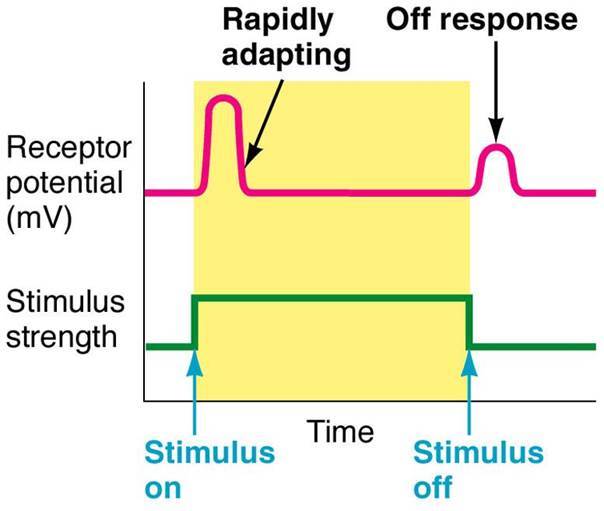 Rapidly adapting

Off response

Receptor potential (mV)

Stimulus strength

Time

Stimulus on

Stimulus off